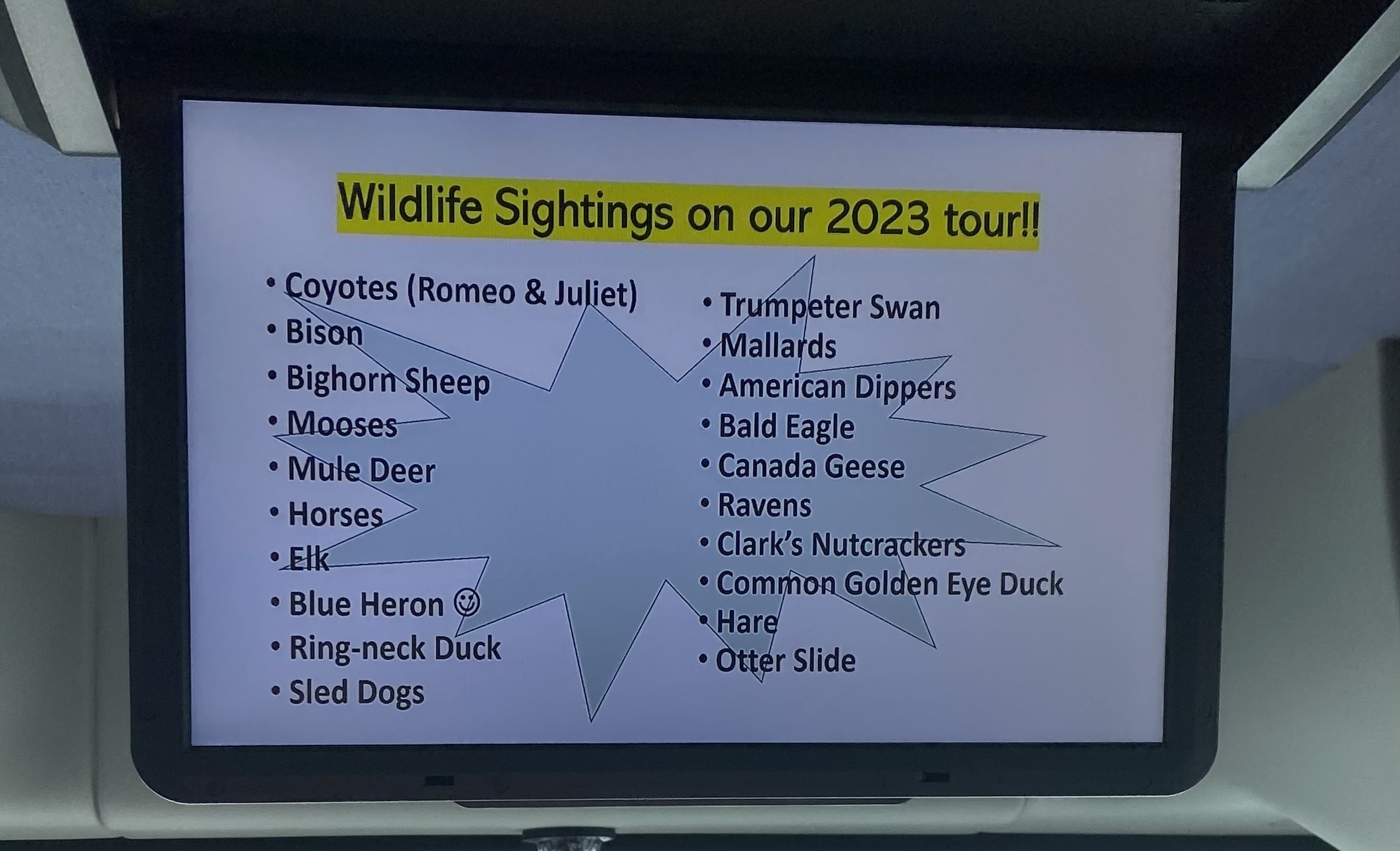 Wildlife Sightings on our 2023 tour!!

• Coyotes (Romeo & Juliet)
• Bison
• Bighorn Sheep
• Mooses
• Mule Deer
• Horses
• Elk
• Blue Heron ☺
• Ring-neck Duck
• Sled Dogs

• Trumpeter Swan
• Mallards
• American Dippers
• Bald Eagle
• Canada Geese
• Ravens
• Clark's Nutcrackers
• Common Golden Eye Duck
• Hare
• Otter Slide